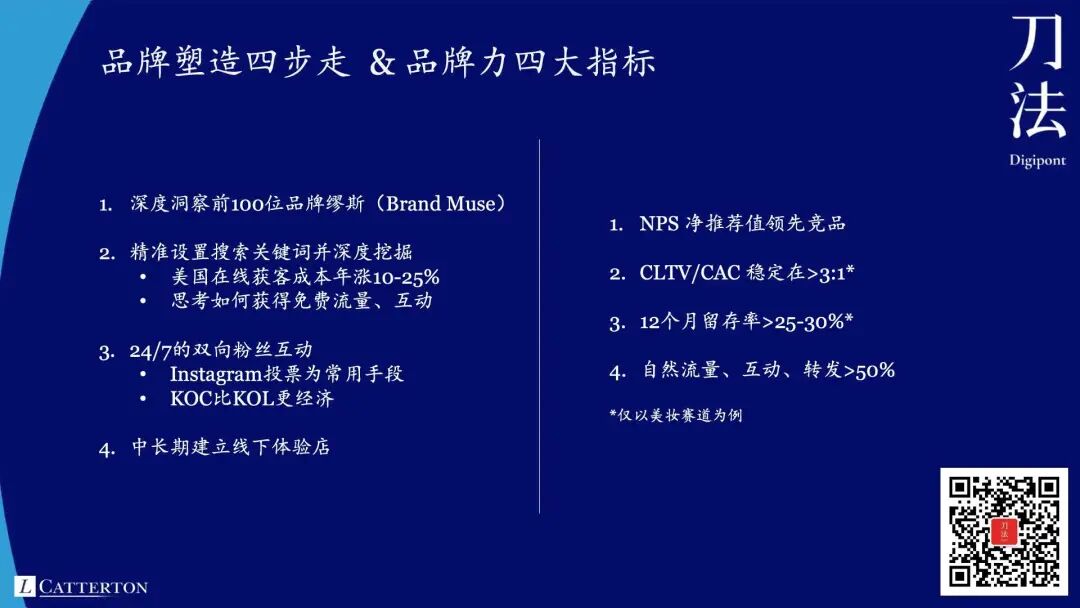 品牌塑造四步走 & 品牌力四大指标

刀法
Digipont

1. 深度洞察前100位品牌缪斯（Brand Muse）

2. 精准设置搜索关键词并深度挖掘
• 美国在线获客成本年涨10-25%
• 思考如何获得免费流量、互动

3. 24/7的双向粉丝互动
• Instagram投票为常用手段
• KOC比KOL更经济

4. 中长期建立线下体验店

1. NPS 净推荐值领先竞品

2. CLTV/CAC 稳定在>3:1*

3. 12个月留存率>25-30%*

4. 自然流量、互动、转发>50%

*仅以美妆赛道为例

刀法

L CATTERTON